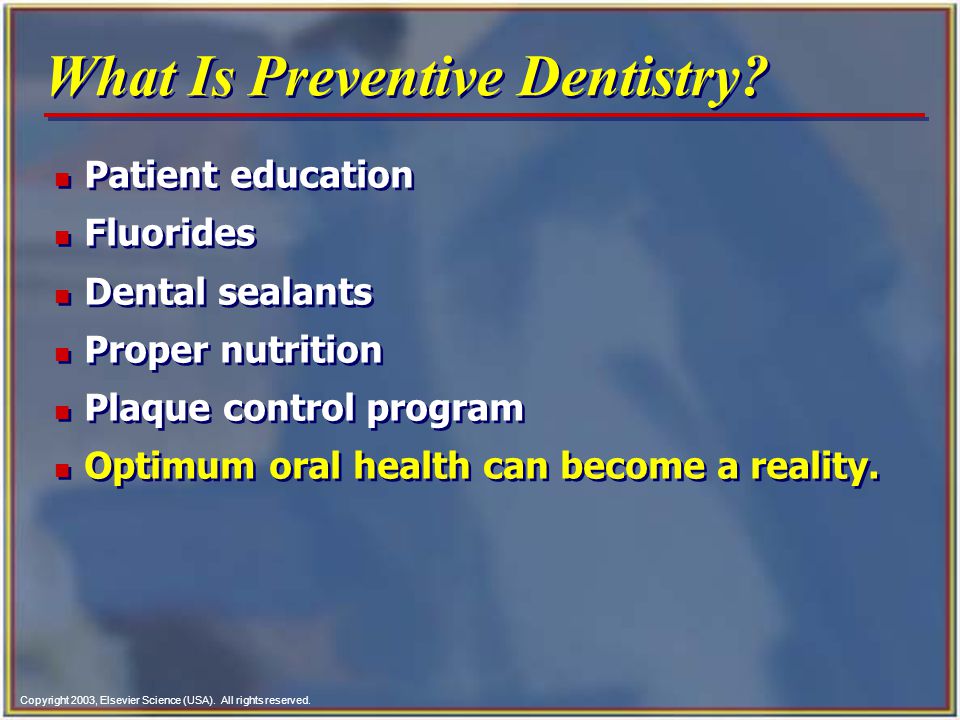 What Is Preventive Dentistry?

- Patient education
- Fluorides
- Dental sealants
- Proper nutrition
- Plaque control program
- Optimum oral health can become a reality.

Copyright 2003, Elsevier Science (USA). All rights reserved.